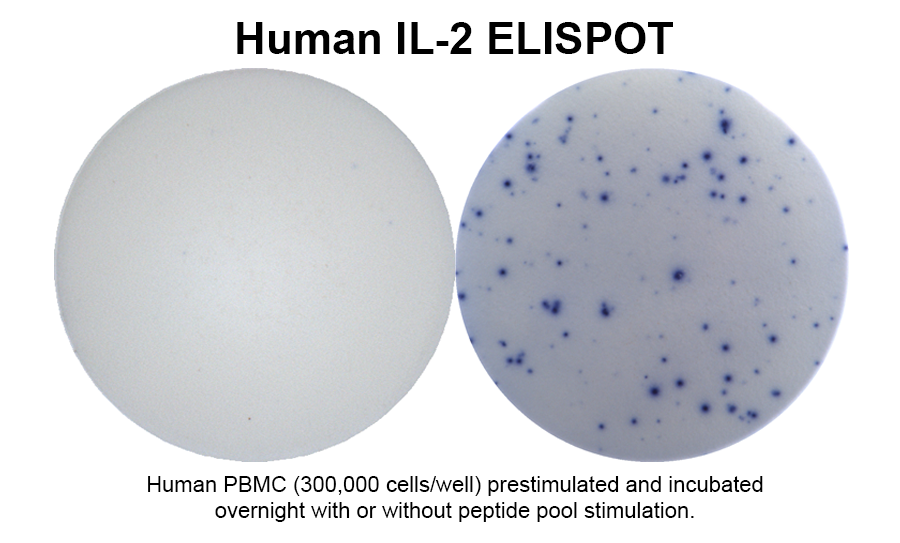 Human IL-2 ELISPOT

Human PBMC (300,000 cells/well) prestimulated and incubated overnight with or without peptide pool stimulation.